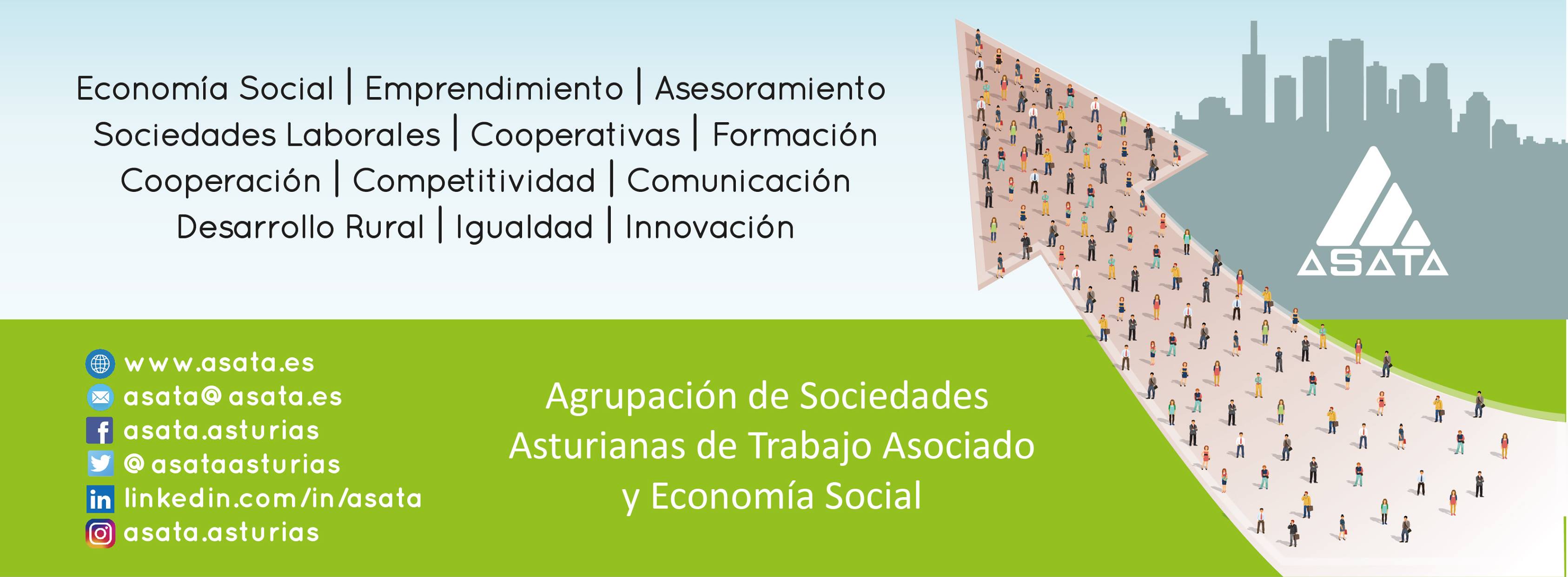 Economía Social | Emprendimiento | Asesoramiento
Sociedades Laborales | Cooperativas | Formación
Cooperación | Competitividad | Comunicación
Desarrollo Rural | Igualdad | Innovación

ASATA

www.asata.es
asata@asata.es
asata.asturias
@asataasturias
linkedin.com/in/asata
asata.asturias

Agrupación de Sociedades
Asturianas de Trabajo Asociado
y Economía Social